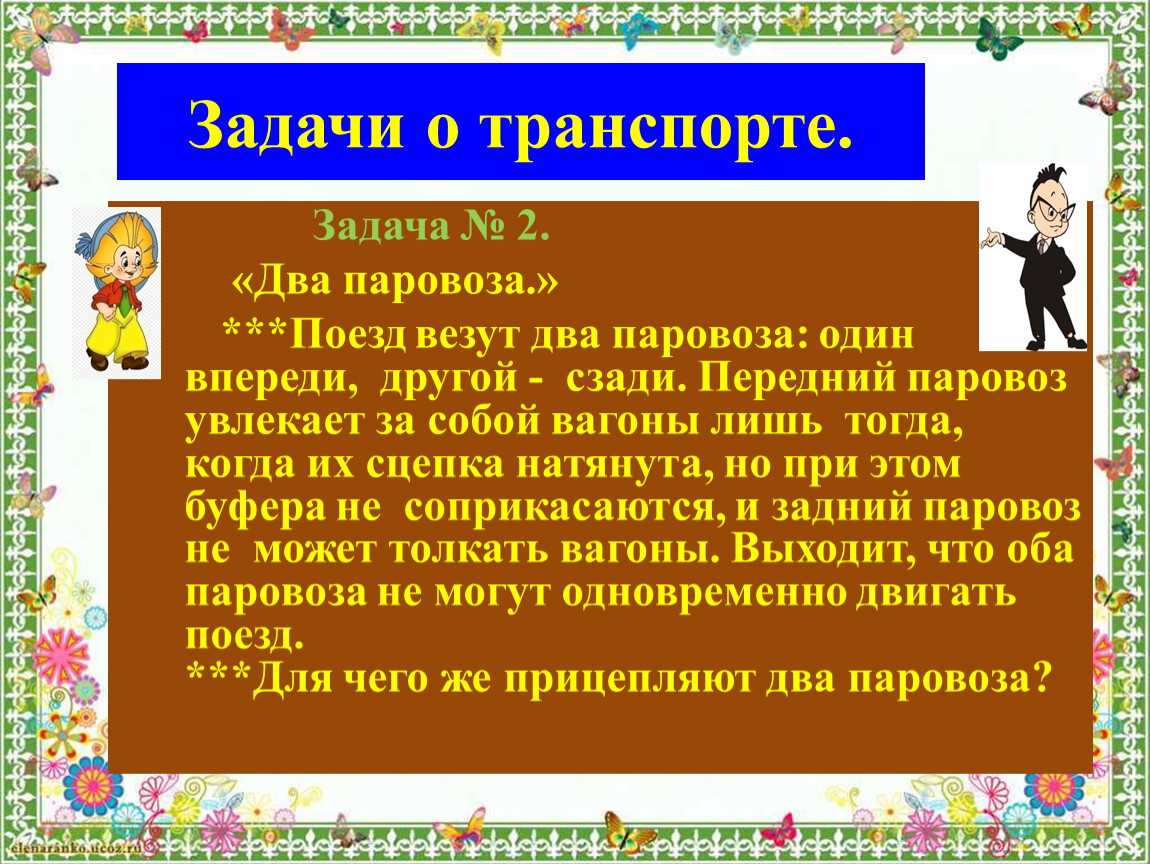 Задачи о транспорте.

Задача № 2.

«Два паровоза.»

***Поезд везут два паровоза: один впереди, другой - сзади. Передний паровоз увлекает за собой вагоны лишь тогда, когда их сцепка натянута, но при этом буфера не соприкасаются, и задний паровоз не может толкать вагоны. Выходит, что оба паровоза не могут одновременно двигать поезд.
***Для чего же прицепляют два паровоза?

elenaranko.ucoz.ru